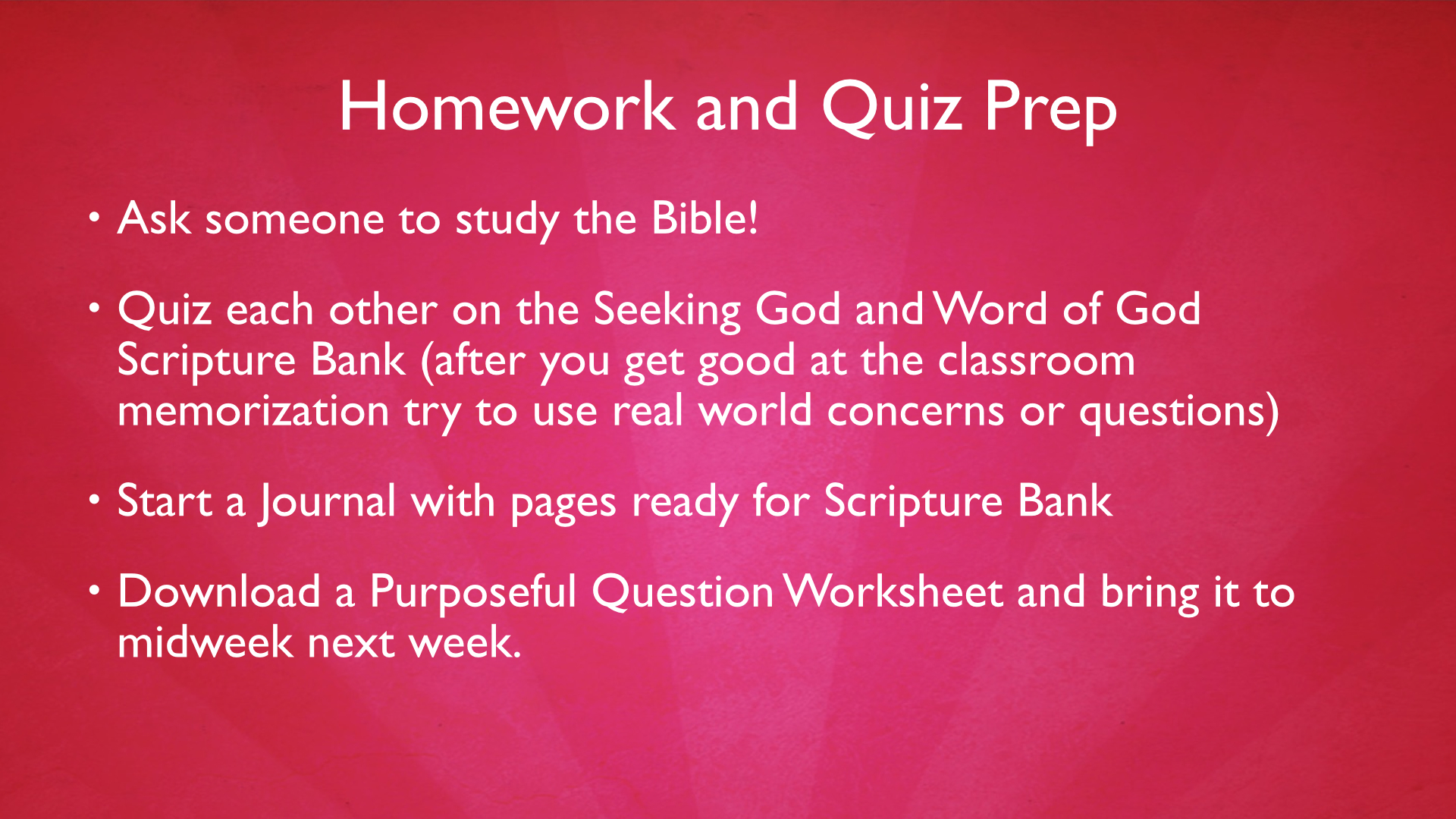 Homework and Quiz Prep

• Ask someone to study the Bible!

• Quiz each other on the Seeking God and Word of God Scripture Bank (after you get good at the classroom memorization try to use real world concerns or questions)

• Start a Journal with pages ready for Scripture Bank

• Download a Purposeful Question Worksheet and bring it to midweek next week.